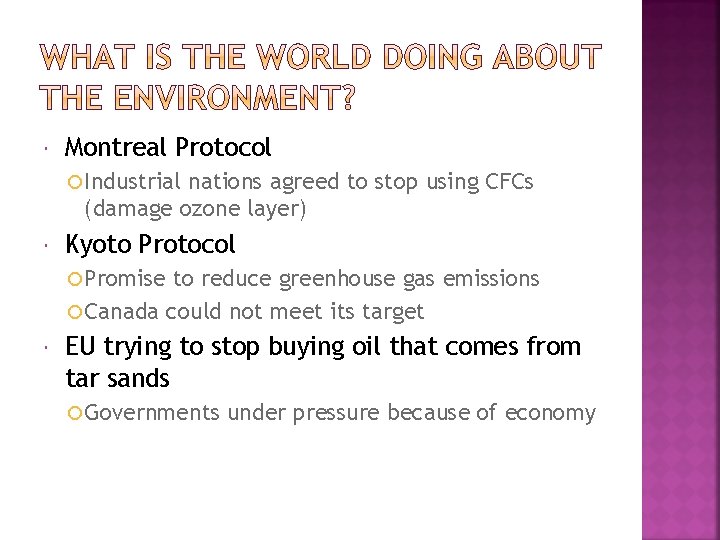 WHAT IS THE WORLD DOING ABOUT THE ENVIRONMENT?

Montreal Protocol

Industrial nations agreed to stop using CFCs (damage ozone layer)

Kyoto Protocol

Promise to reduce greenhouse gas emissions

Canada could not meet its target

EU trying to stop buying oil that comes from tar sands

Governments under pressure because of economy